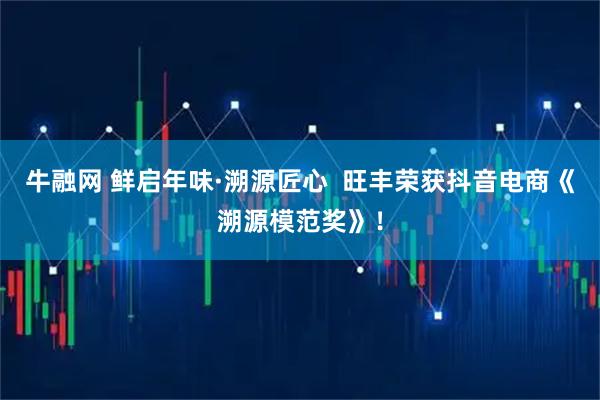 牛融网 鲜启年味·溯源匠心 旺丰荣获抖音电商《溯源模范奖》！